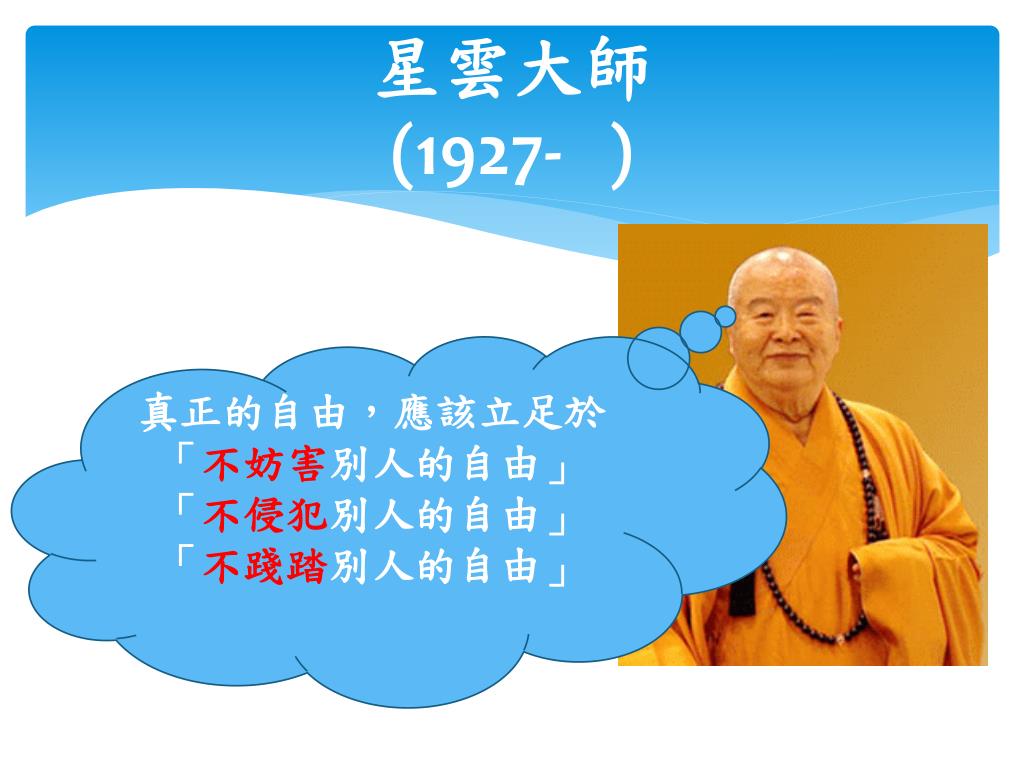 星雲大師
(1927-　)

真正的自由，應該立足於
「不妨害別人的自由」
「不侵犯別人的自由」
「不踐踏別人的自由」